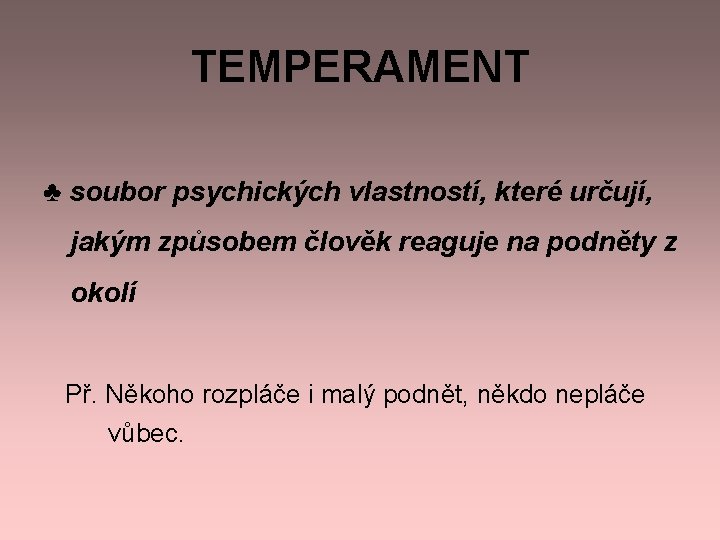 TEMPERAMENT

♣ soubor psychických vlastností, které určují, jakým způsobem člověk reaguje na podněty z okolí

Př. Někoho rozpláče i malý podnět, někdo nepláče vůbec.